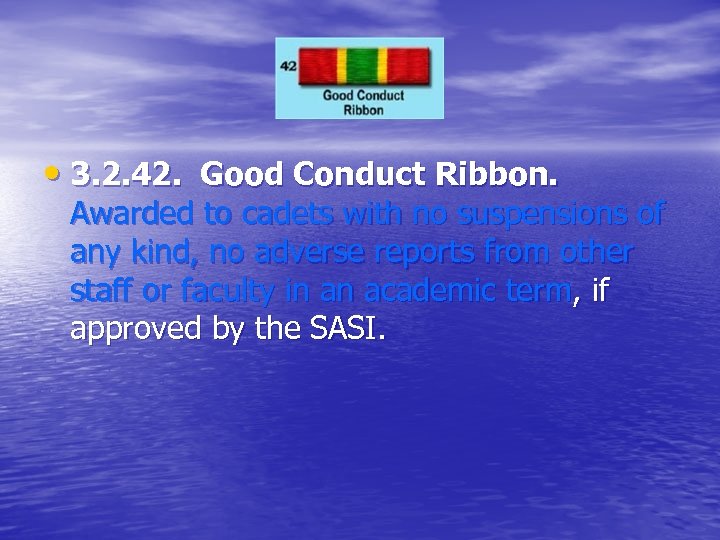 42
Good Conduct Ribbon

• 3.2.42. Good Conduct Ribbon. Awarded to cadets with no suspensions of any kind, no adverse reports from other staff or faculty in an academic term, if approved by the SASI.